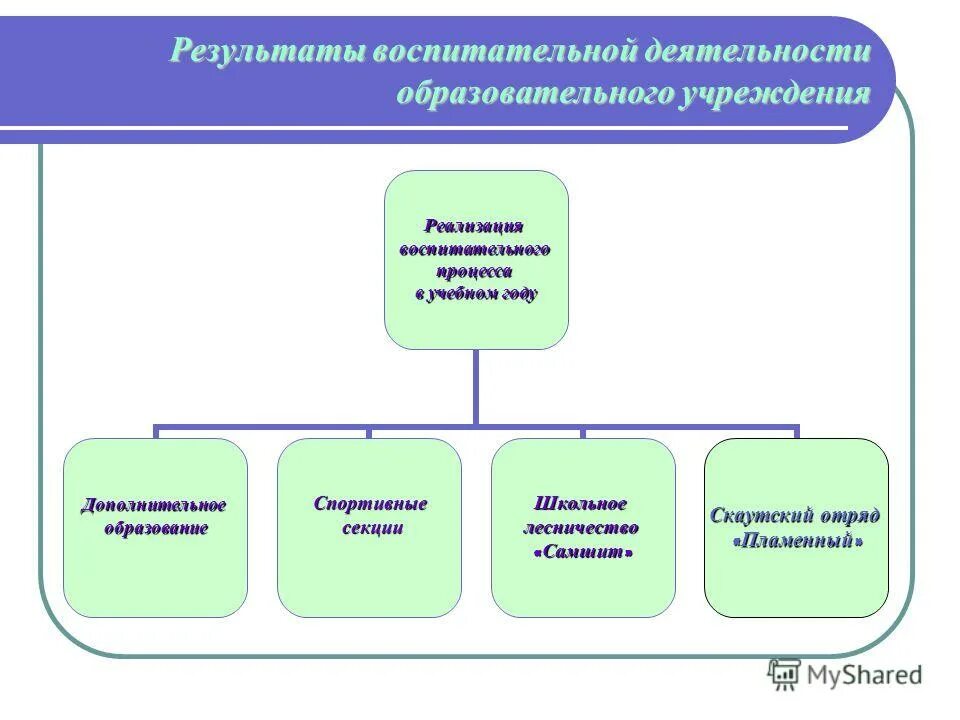 Результаты воспитательной деятельности образовательного учреждения

Реализация воспитательного процесса в учебном году

Дополнительное образование

Спортивные секции

Школьное лесничество «Самшит»

Скаутский отряд «Пламенный»

MyShared